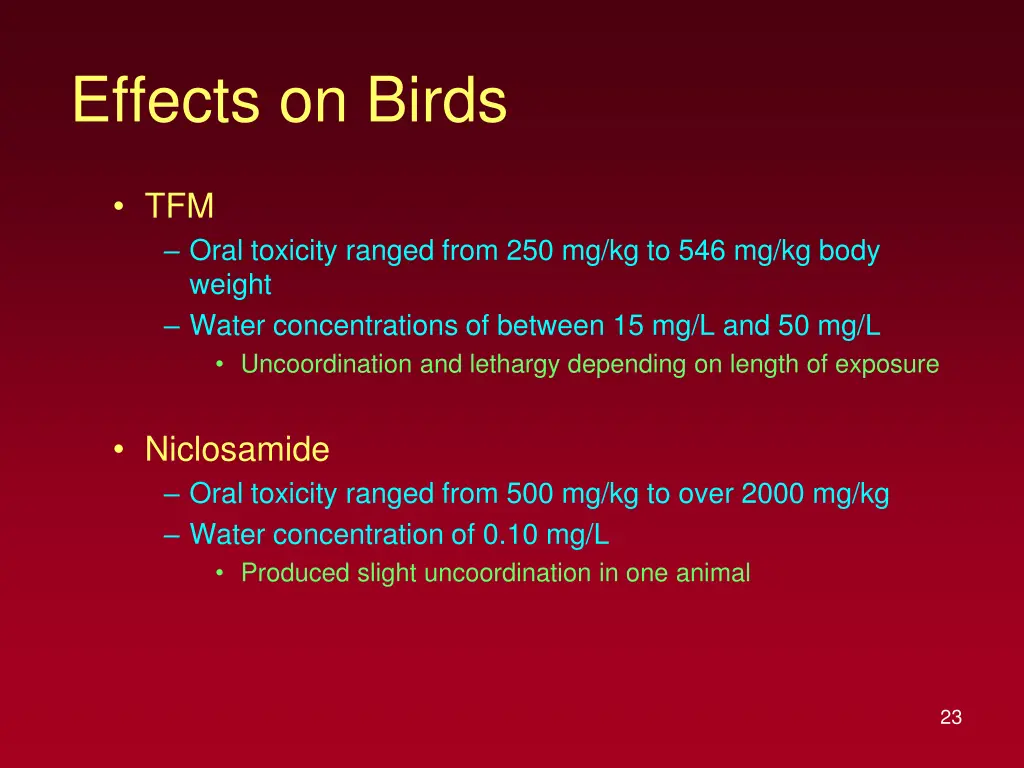 Effects on Birds

• TFM
– Oral toxicity ranged from 250 mg/kg to 546 mg/kg body weight
– Water concentrations of between 15 mg/L and 50 mg/L
• Uncoordination and lethargy depending on length of exposure

• Niclosamide
– Oral toxicity ranged from 500 mg/kg to over 2000 mg/kg
– Water concentration of 0.10 mg/L
• Produced slight uncoordination in one animal

23